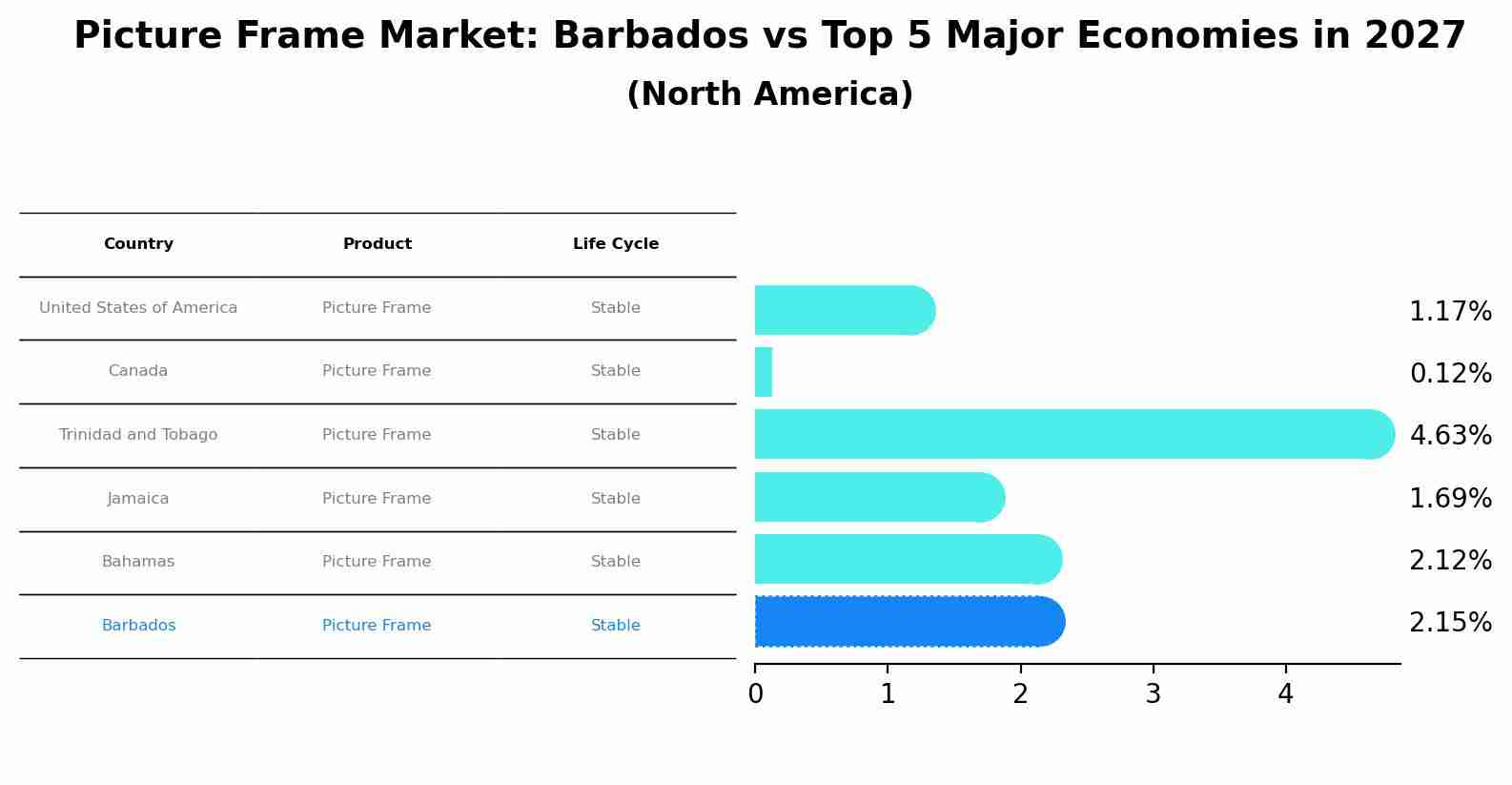 Picture Frame Market: Barbados vs Top 5 Major Economies in 2027
(North America)

| Country | Product | Life Cycle |
|---|---|---|
| United States of America | Picture Frame | Stable |
| Canada | Picture Frame | Stable |
| Trinidad and Tobago | Picture Frame | Stable |
| Jamaica | Picture Frame | Stable |
| Bahamas | Picture Frame | Stable |
| Barbados | Picture Frame | Stable |

1.17%
0.12%
4.63%
1.69%
2.12%
2.15%

0 1 2 3 4